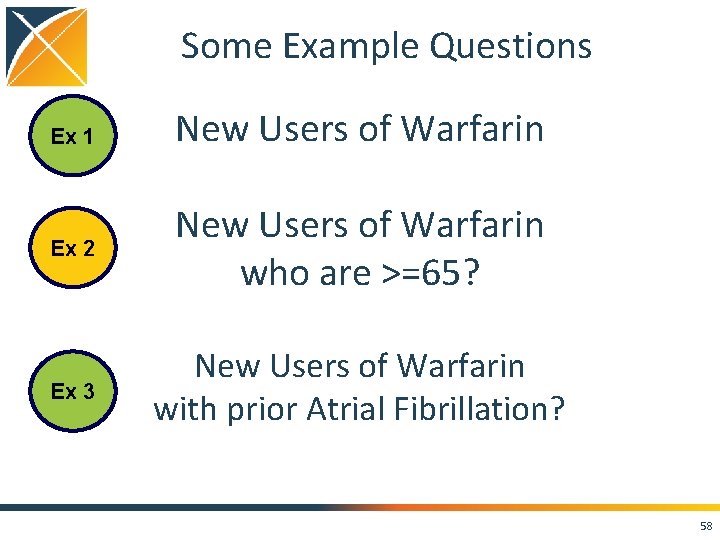 Some Example Questions

Ex 1

New Users of Warfarin

Ex 2

New Users of Warfarin who are >=65?

Ex 3

New Users of Warfarin with prior Atrial Fibrillation?

58